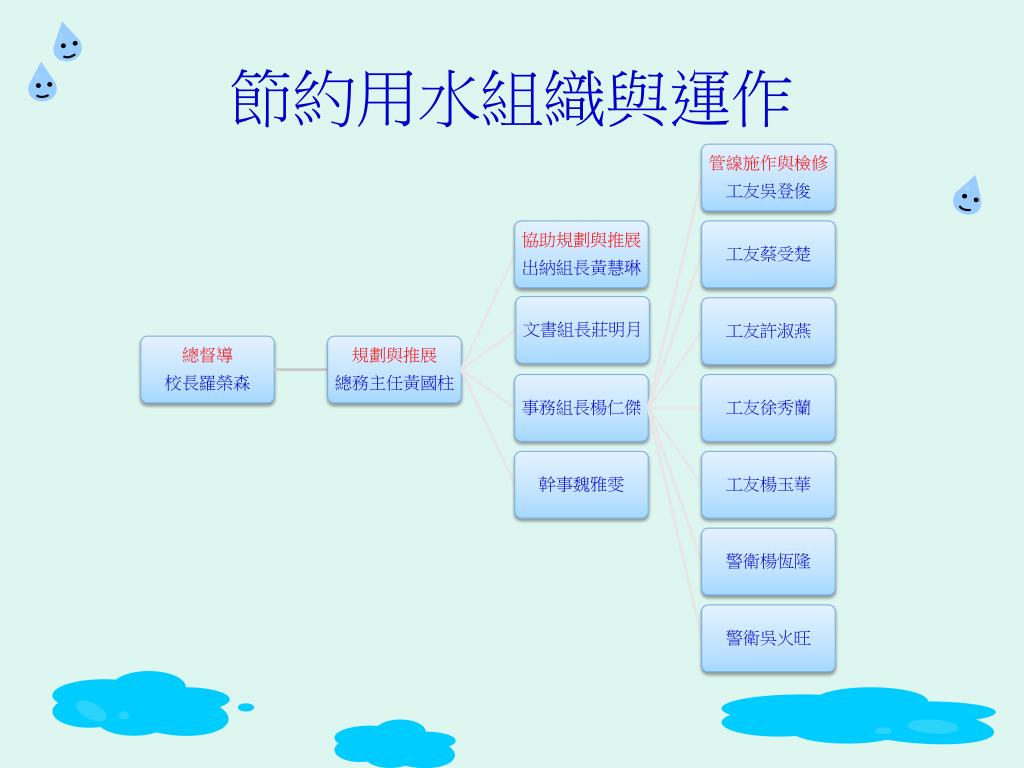 節約用水組織與運作

總督導
校長羅榮森

規劃與推展
總務主任黃國柱

協助規劃與推展
出納組長黃慧琳

文書組長莊明月

事務組長楊仁傑

幹事魏雅雯

管線施作與檢修
工友吳登俊

工友蔡受楚

工友許淑燕

工友徐秀蘭

工友楊玉華

警衛楊恆隆

警衛吳火旺